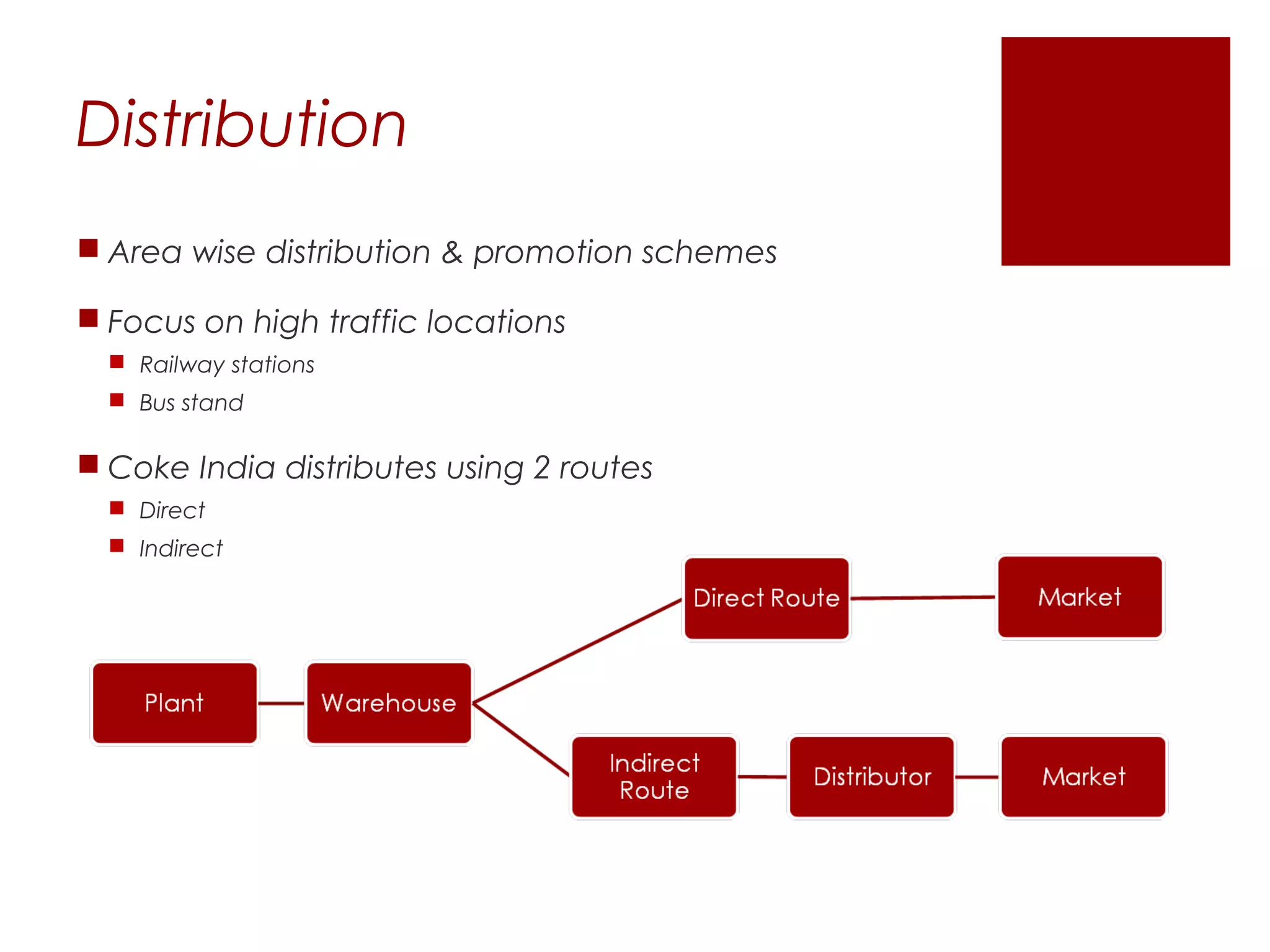 Distribution

Area wise distribution & promotion schemes

Focus on high traffic locations

Railway stations

Bus stand

Coke India distributes using 2 routes

Direct

Indirect

Plant

Warehouse

Direct Route

Market

Indirect Route

Distributor

Market